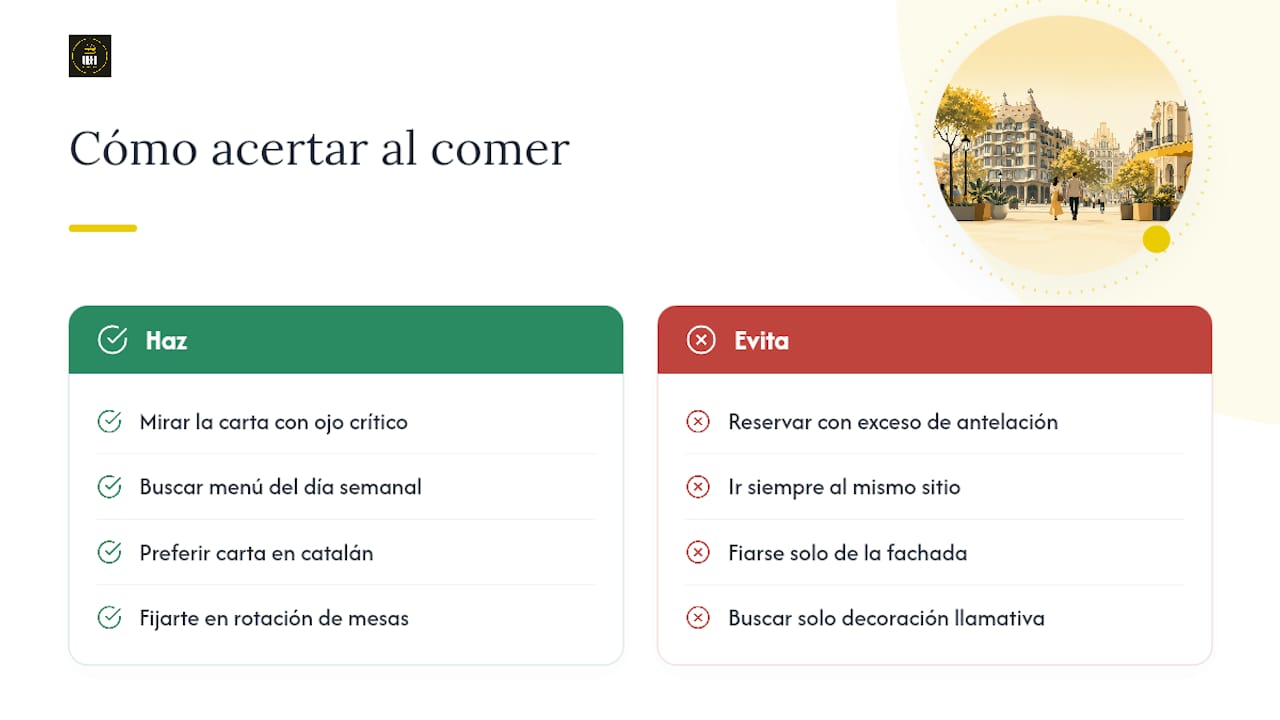 Cómo acertar al comer

Haz

Mirar la carta con ojo crítico

Buscar menú del día semanal

Preferir carta en catalán

Fijarte en rotación de mesas

Evita

Reservar con exceso de antelación

Ir siempre al mismo sitio

Fiarse solo de la fachada

Buscar solo decoración llamativa